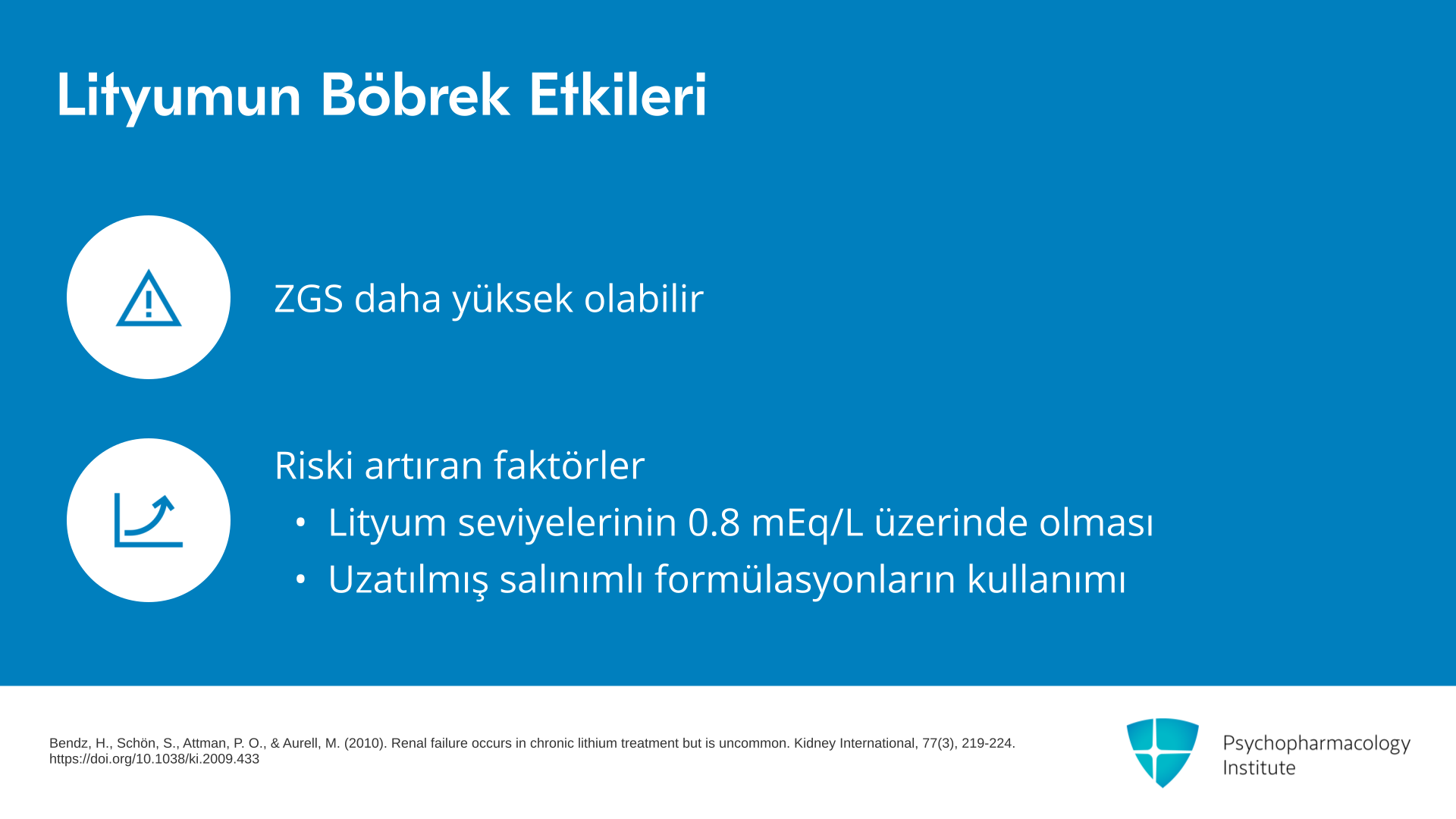 Lityumun Böbrek Etkileri

ZGS daha yüksek olabilir

Riski artıran faktörler

• Lityum seviyelerinin 0.8 mEq/L üzerinde olması
• Uzatılmış salınımlı formülasyonların kullanımı

Bendz, H., Schön, S., Attman, P. O., & Aurell, M. (2010). Renal failure occurs in chronic lithium treatment but is uncommon. Kidney International, 77(3), 219-224. https://doi.org/10.1038/ki.2009.433

Psychopharmacology
Institute